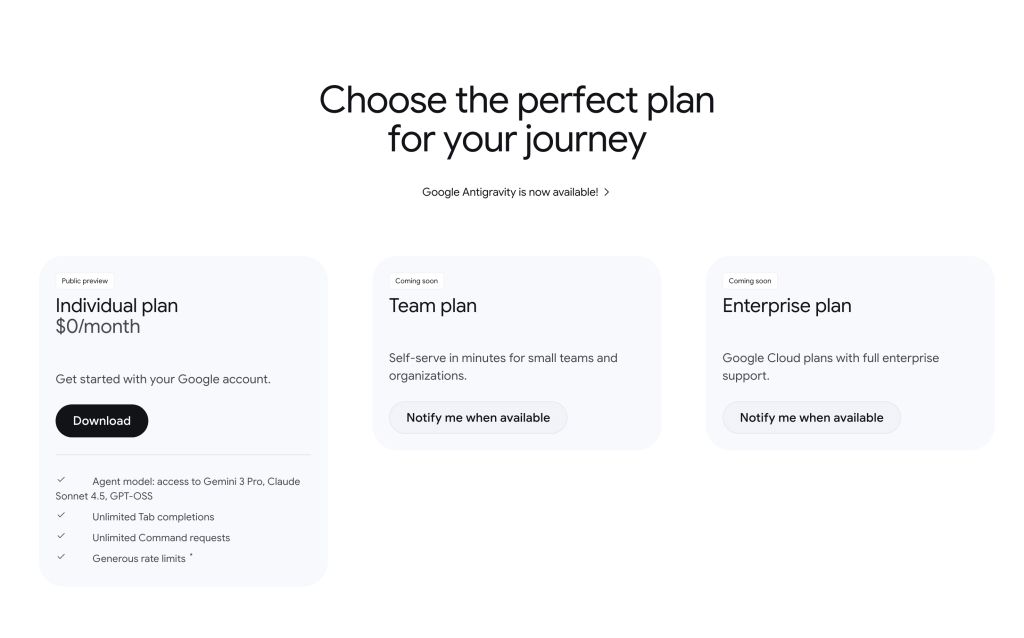 Choose the perfect plan for your journey

Google Antigravity is now available! >

Public preview

Individual plan
$0/month

Get started with your Google account.

Download

Agent model: access to Gemini 3 Pro, Claude Sonnet 4.5, GPT-OSS

Unlimited Tab completions

Unlimited Command requests

Generous rate limits *

Coming soon

Team plan

Self-serve in minutes for small teams and organizations.

Notify me when available

Coming soon

Enterprise plan

Google Cloud plans with full enterprise support.

Notify me when available